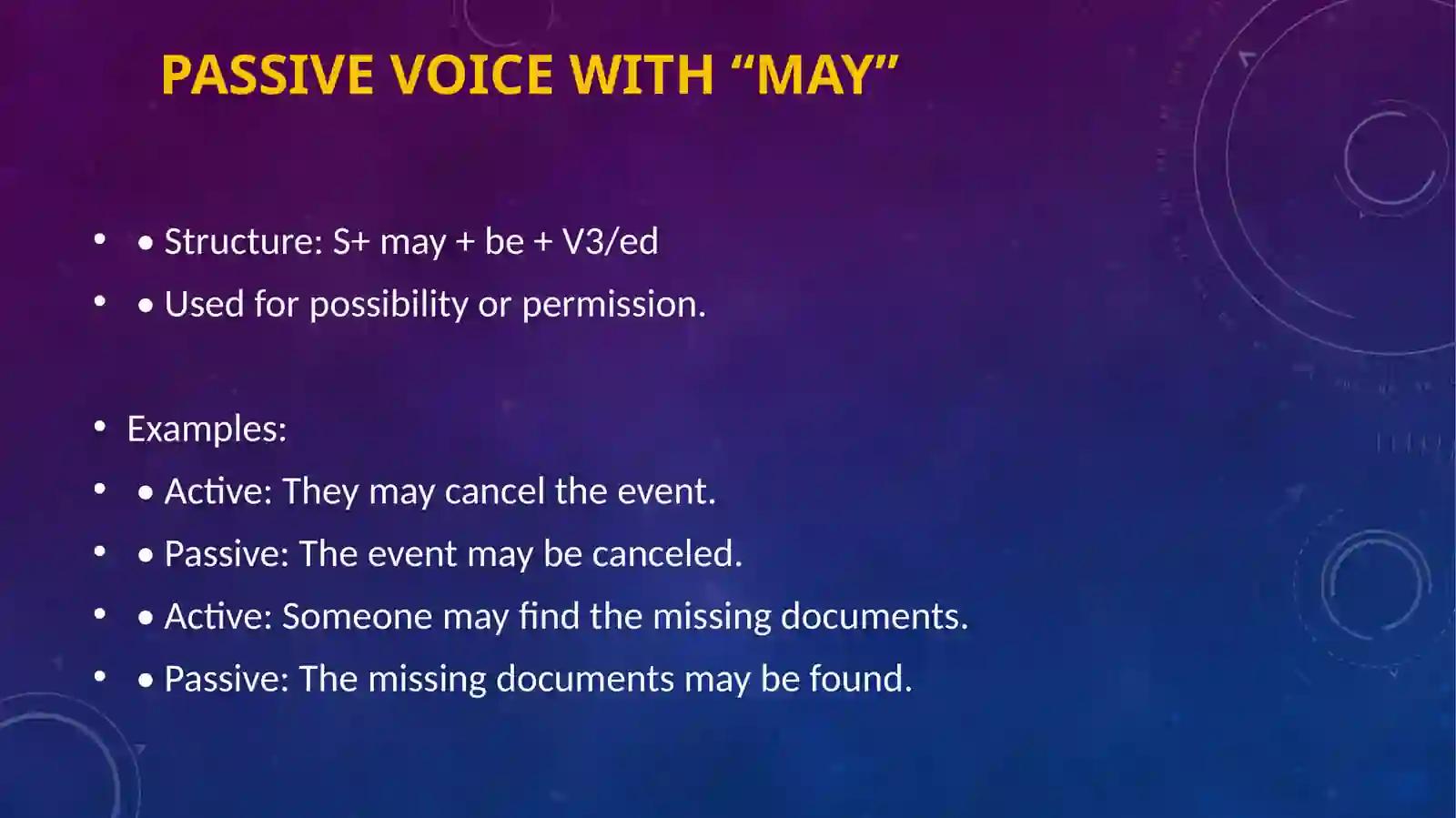 PASSIVE VOICE WITH “MAY”

• • Structure: S+ may + be + V3/ed
• • Used for possibility or permission.

• Examples:
• • Active: They may cancel the event.
• • Passive: The event may be canceled.
• • Active: Someone may find the missing documents.
• • Passive: The missing documents may be found.